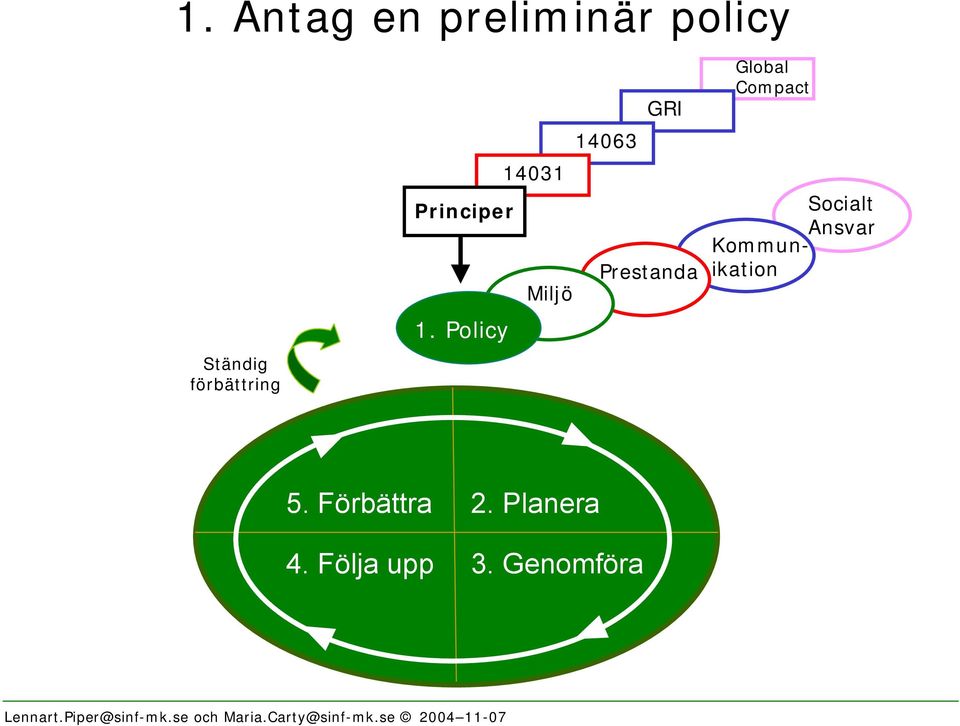 1. Antag en preliminär policy

Global Compact

GRI

14063

14031

Principer

Socialt Ansvar

Kommunikation

Prestanda

Miljö

1. Policy

Ständig förbättring

5. Förbättra

2. Planera

4. Följa upp

3. Genomföra

Lennart.Piper@sinf-mk.se och Maria.Carty@sinf-mk.se © 2004–11-07